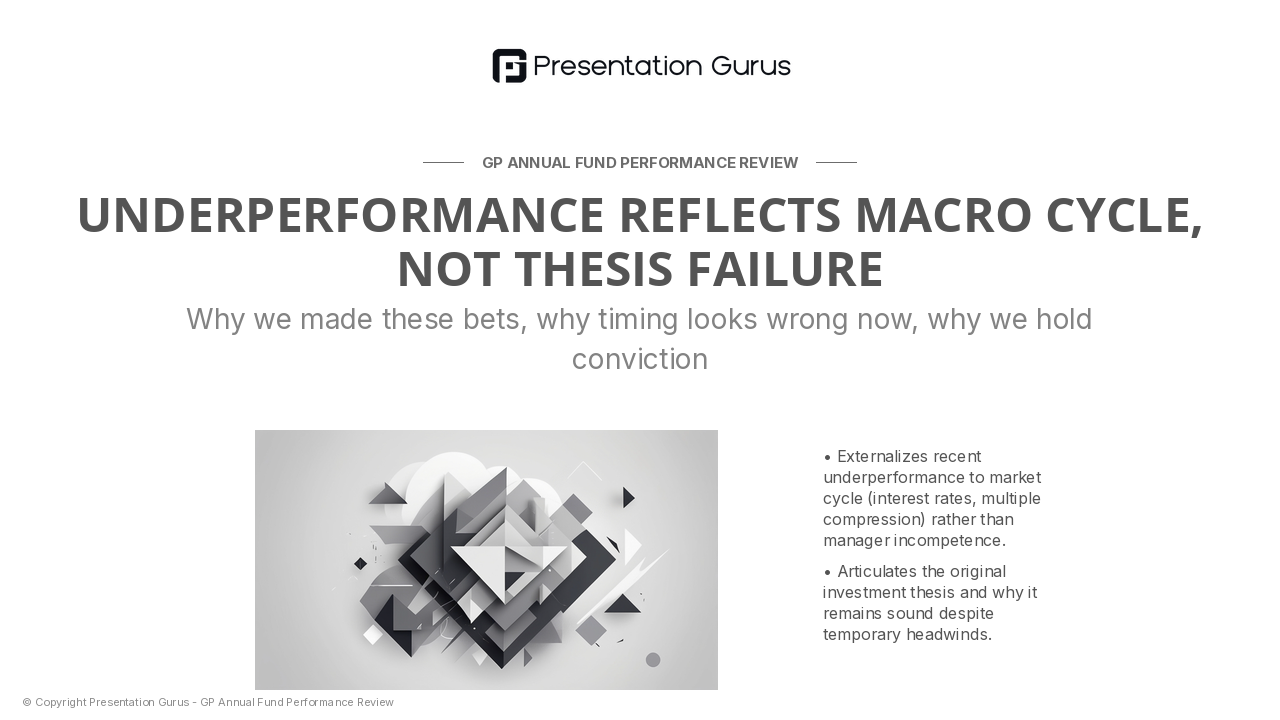 Presentation Gurus

GP ANNUAL FUND PERFORMANCE REVIEW

UNDERPERFORMANCE REFLECTS MACRO CYCLE, NOT THESIS FAILURE

Why we made these bets, why timing looks wrong now, why we hold conviction

• Externalizes recent underperformance to market cycle (interest rates, multiple compression) rather than manager incompetence.

• Articulates the original investment thesis and why it remains sound despite temporary headwinds.

© Copyright Presentation Gurus - GP Annual Fund Performance Review